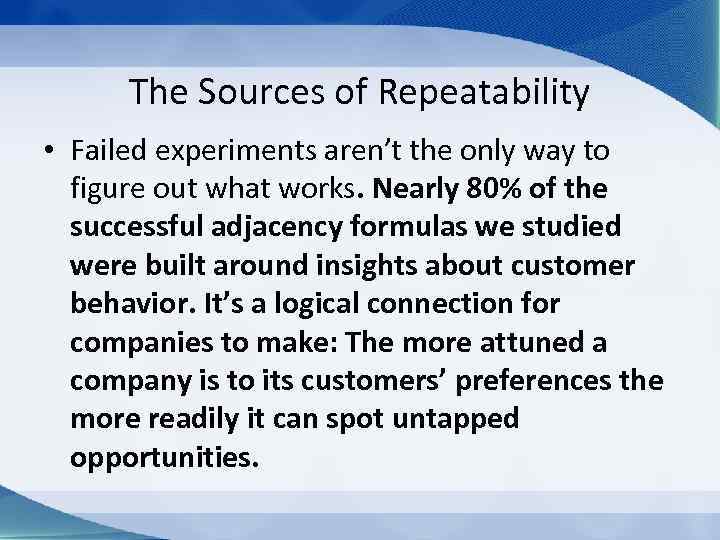 The Sources of Repeatability

• Failed experiments aren't the only way to figure out what works. Nearly 80% of the successful adjacency formulas we studied were built around insights about customer behavior. It's a logical connection for companies to make: The more attuned a company is to its customers' preferences the more readily it can spot untapped opportunities.